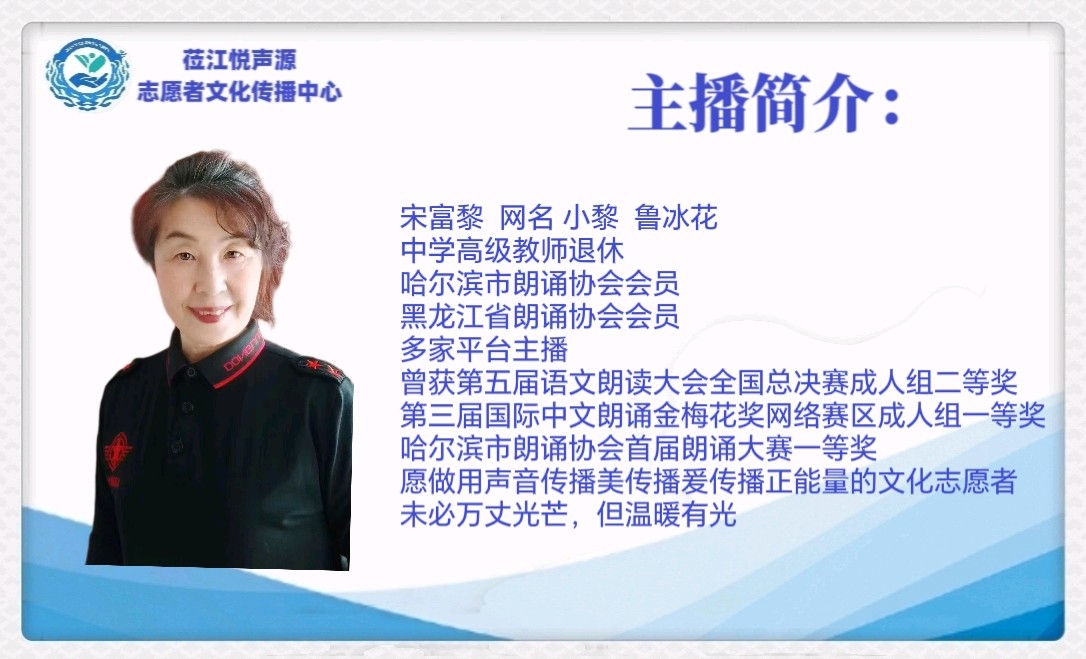 莅江悦声源
志愿者文化传播中心

主播简介：

宋富黎 网名 小黎 鲁冰花
中学高级教师退休
哈尔滨市朗诵协会会员
黑龙江省朗诵协会会员
多家平台主播
曾获第五届语文朗读大会全国总决赛成人组二等奖
第三届国际中文朗诵金梅花奖网络赛区成人组一等奖
哈尔滨市朗诵协会首届朗诵大赛一等奖
愿做用声音传播美传播爱传播正能量的文化志愿者
未必万丈光芒，但温暖有光